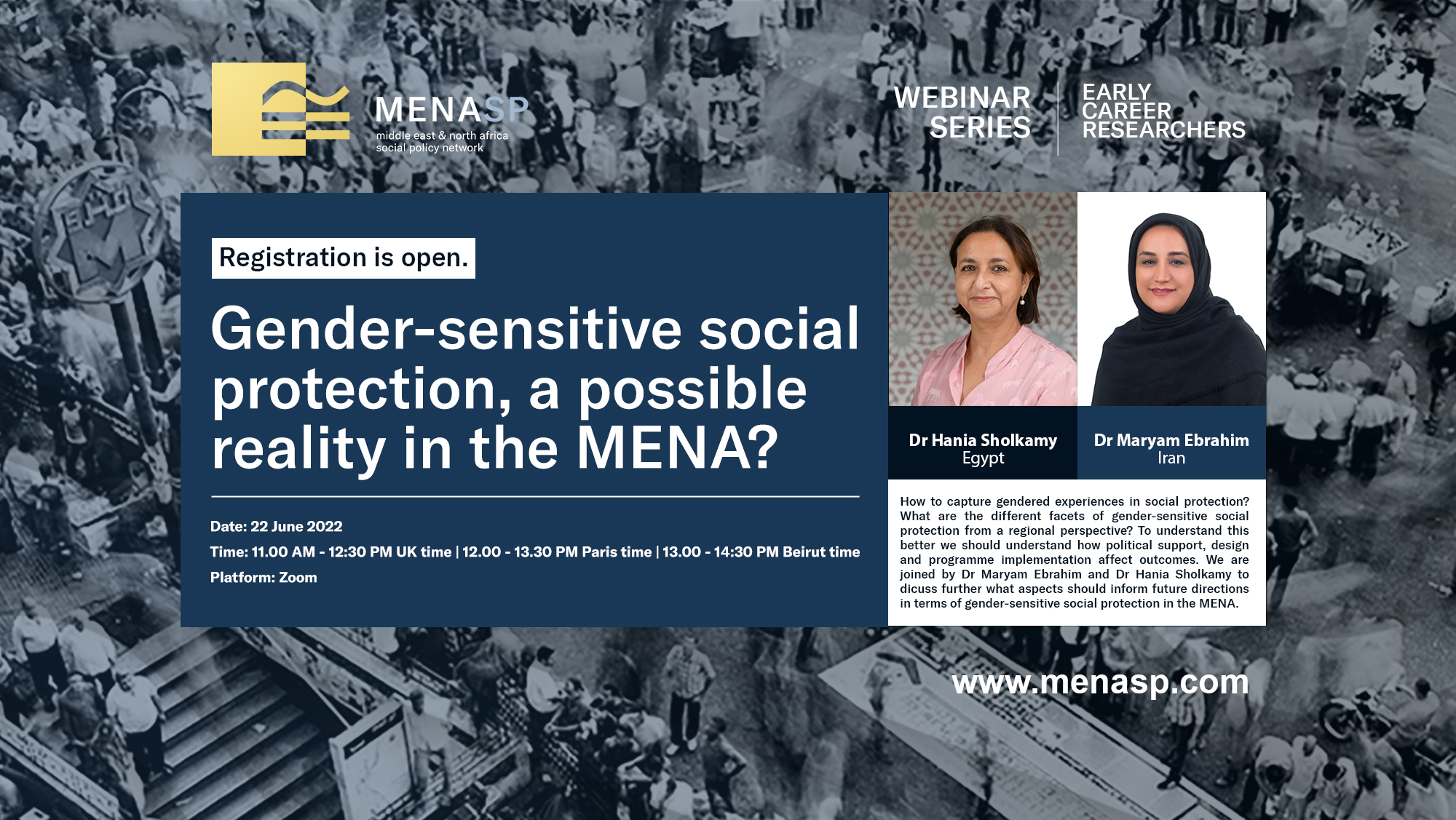 MENASP
middle east & north africa
social policy network

WEBINAR SERIES

EARLY CAREER RESEARCHERS

Registration is open.

Gender-sensitive social protection, a possible reality in the MENA?

Date: 22 June 2022

Time: 11.00 AM - 12:30 PM UK time | 12.00 - 13.30 PM Paris time | 13.00 - 14:30 PM Beirut time

Platform: Zoom

Dr Hania Sholkamy
Egypt

Dr Maryam Ebrahim
Iran

How to capture gendered experiences in social protection? What are the different facets of gender-sensitive social protection from a regional perspective? To understand this better we should understand how political support, design and programme implementation affect outcomes. We are joined by Dr Maryam Ebrahim and Dr Hania Sholkamy to dicuss further what aspects should inform future directions in terms of gender-sensitive social protection in the MENA.

www.menasp.com